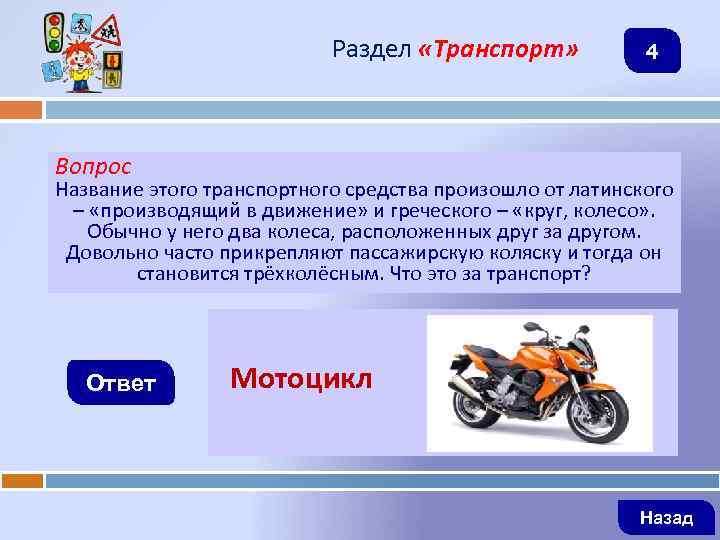 Раздел «Транспорт»

4

Вопрос
Название этого транспортного средства произошло от латинского – «производящий в движение» и греческого – «круг, колесо». Обычно у него два колеса, расположенных друг за другом. Довольно часто прикрепляют пассажирскую коляску и тогда он становится трёхколёсным. Что это за транспорт?

Ответ

Мотоцикл

Назад